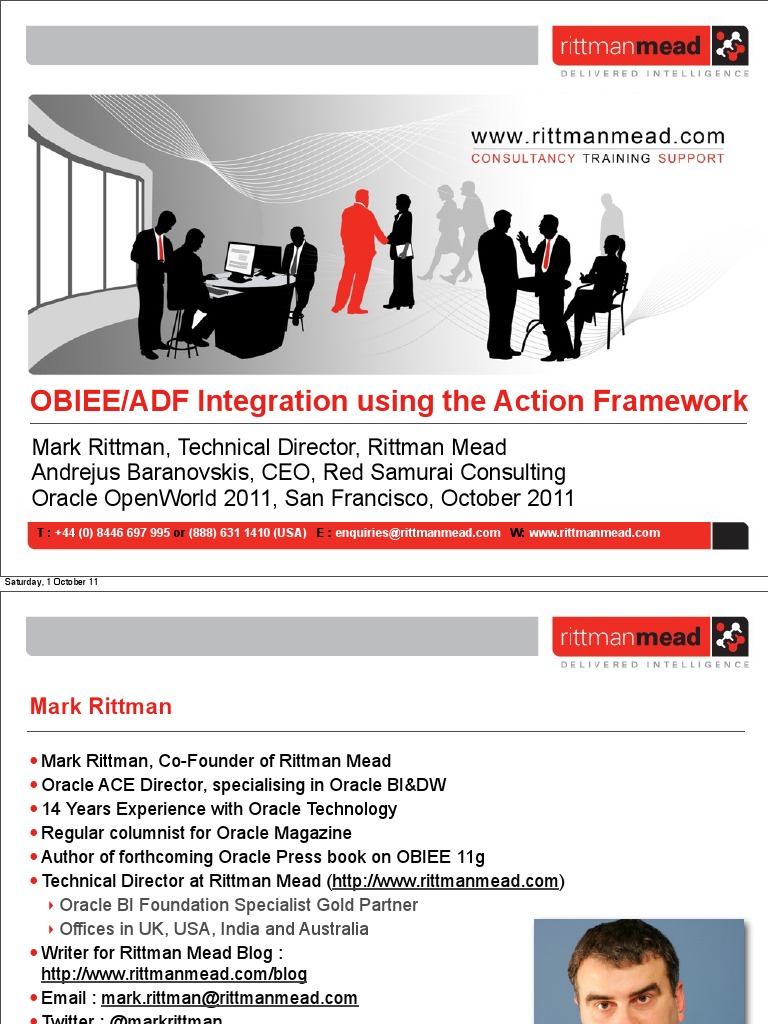 rittmanmead
DELIVERED INTELLIGENCE

www.rittmanmead.com
CONSULTANCY TRAINING SUPPORT

OBIEE/ADF Integration using the Action Framework

Mark Rittman, Technical Director, Rittman Mead
Andrejus Baranovskis, CEO, Red Samurai Consulting
Oracle OpenWorld 2011, San Francisco, October 2011

T : +44 (0) 8446 697 995 or (888) 631 1410 (USA) E : enquiries@rittmanmead.com W: www.rittmanmead.com

Saturday, 1 October 11

rittmanmead
DELIVERED INTELLIGENCE

Mark Rittman

• Mark Rittman, Co-Founder of Rittman Mead
• Oracle ACE Director, specialising in Oracle BI&DW
• 14 Years Experience with Oracle Technology
• Regular columnist for Oracle Magazine
• Author of forthcoming Oracle Press book on OBIEE 11g
• Technical Director at Rittman Mead (http://www.rittmanmead.com)
‣ Oracle BI Foundation Specialist Gold Partner
‣ Offices in UK, USA, India and Australia
• Writer for Rittman Mead Blog : http://www.rittmanmead.com/blog
• Email : mark.rittman@rittmanmead.com
• Twitter : @markrittman